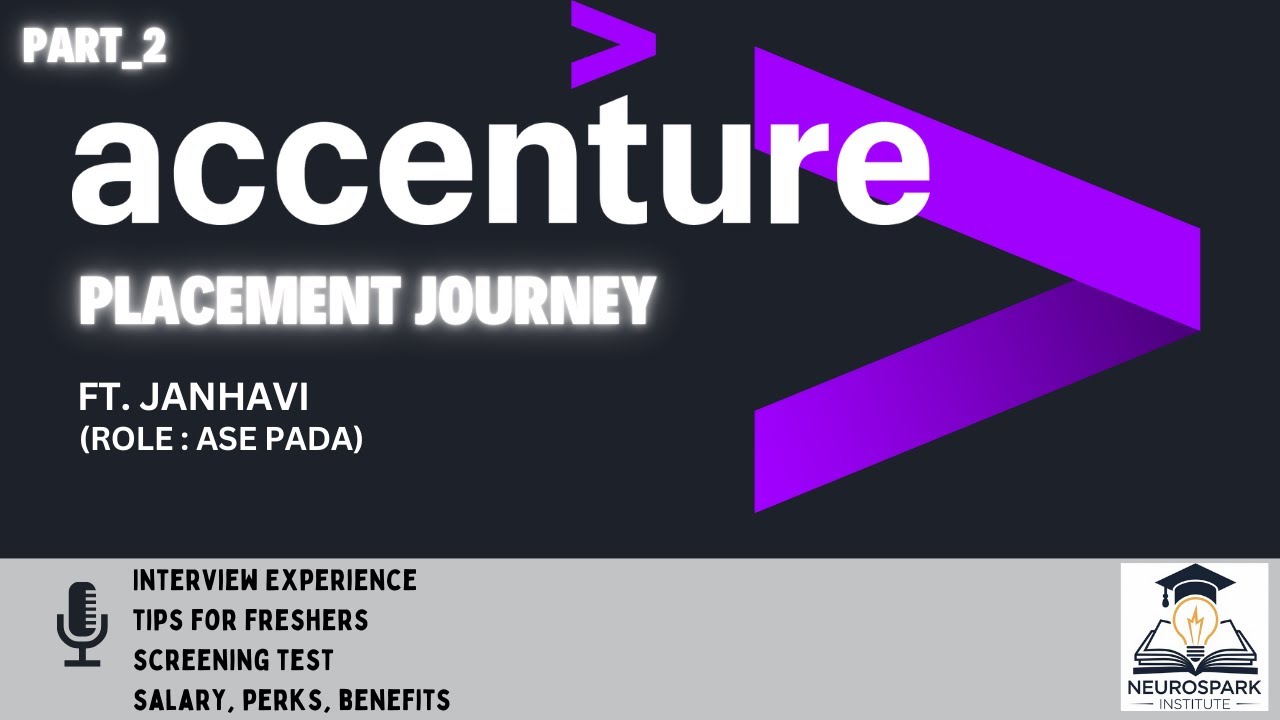 PART_2

accenture

PLACEMENT JOURNEY

FT. JANHAVI
(ROLE : ASE PADA)

INTERVIEW EXPERIENCE
TIPS FOR FRESHERS
SCREENING TEST
SALARY, PERKS, BENEFITS

NEUROSPARK
INSTITUTE